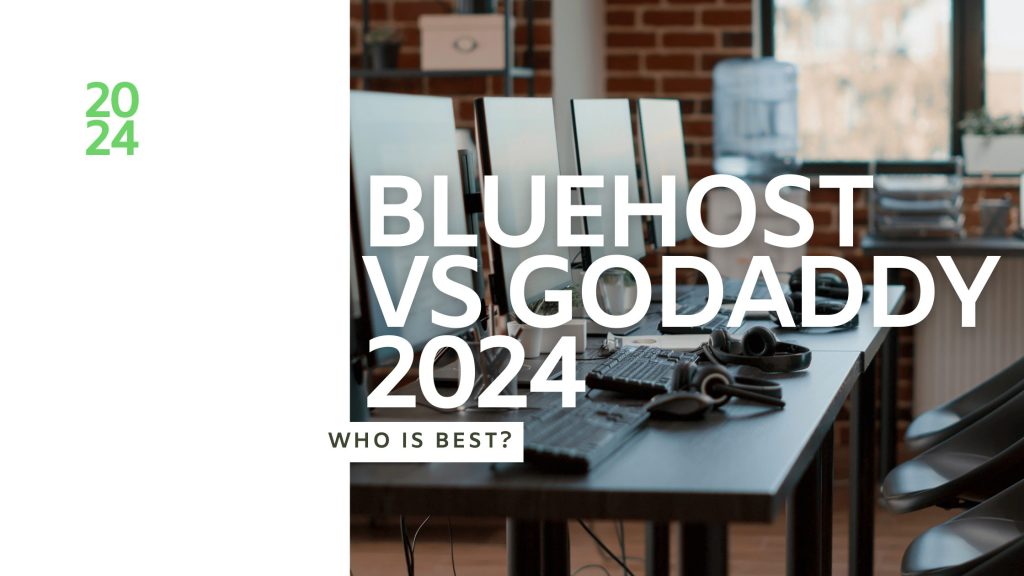 20
24

BLUEHOST VS GODADDY 2024

WHO IS BEST?